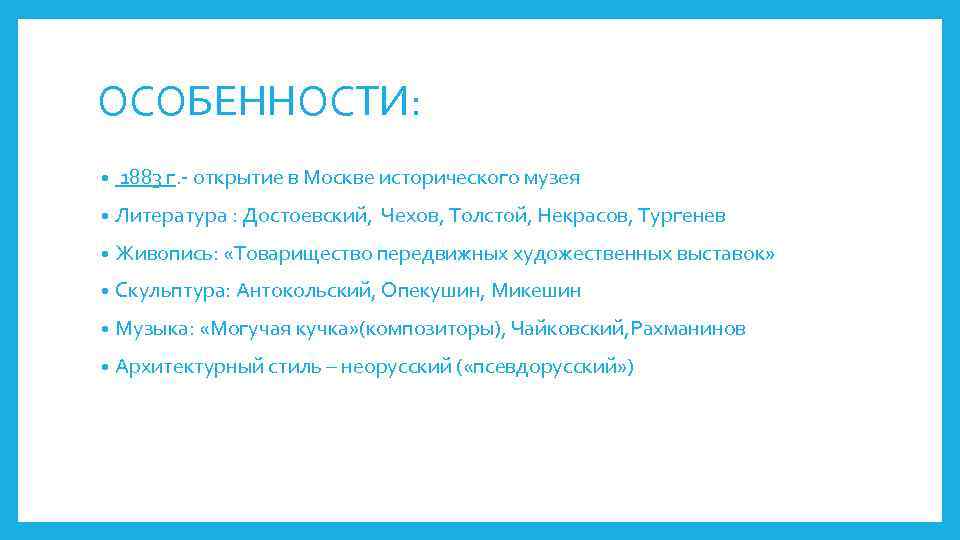 ОСОБЕННОСТИ:

• 1883 г.- открытие в Москве исторического музея
• Литература : Достоевский, Чехов, Толстой, Некрасов, Тургенев
• Живопись: «Товарищество передвижных художественных выставок»
• Скульптура: Антокольский, Опекушин, Микешин
• Музыка: «Могучая кучка»(композиторы), Чайковский,Рахманинов
• Архитектурный стиль – неорусский («псевдорусский»)